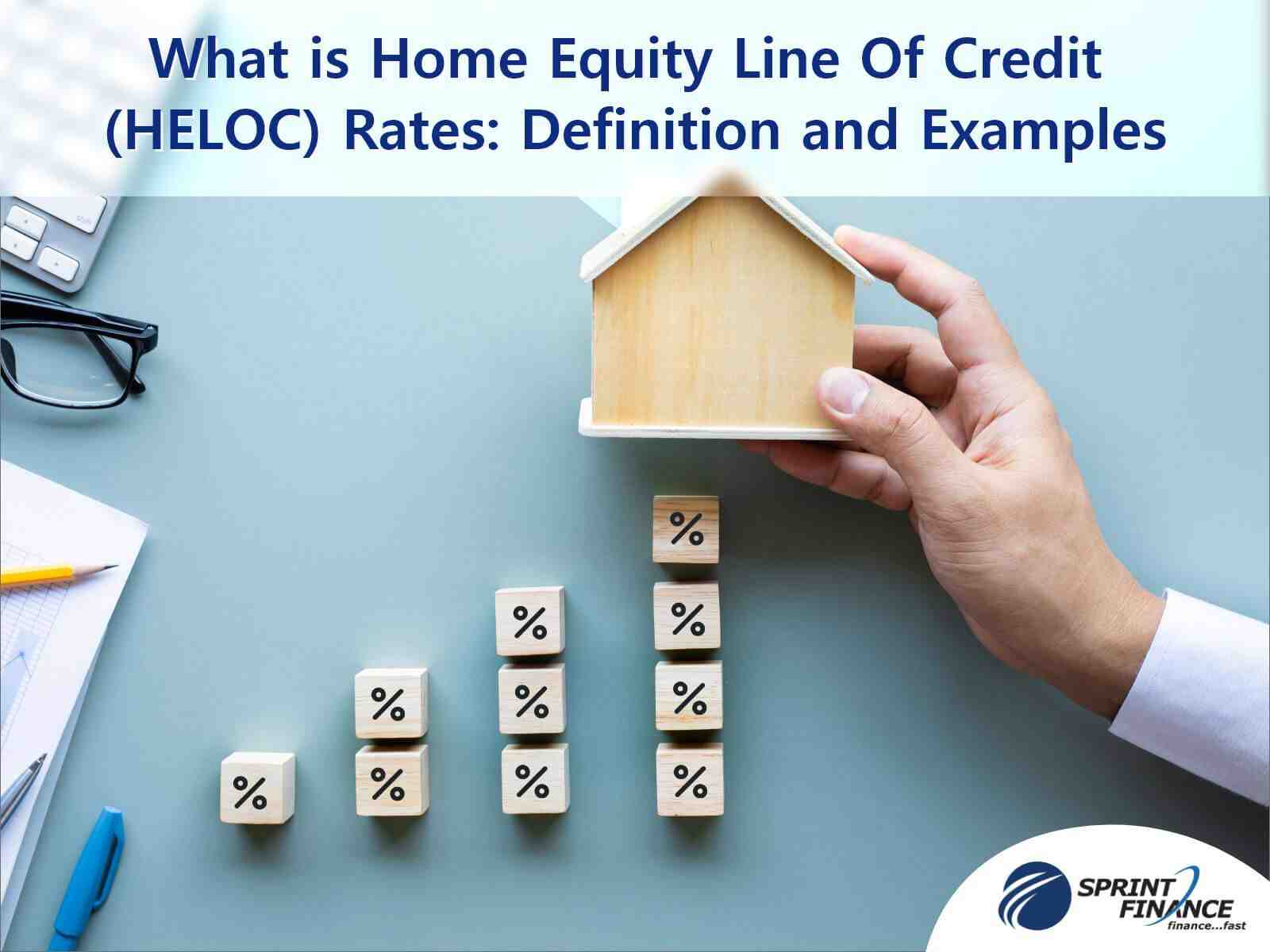 What is Home Equity Line Of Credit (HELOC) Rates: Definition and Examples

shift

%

%

%

%

%

%

%

%

%

%

SPRINT FINANCE
finance...fast